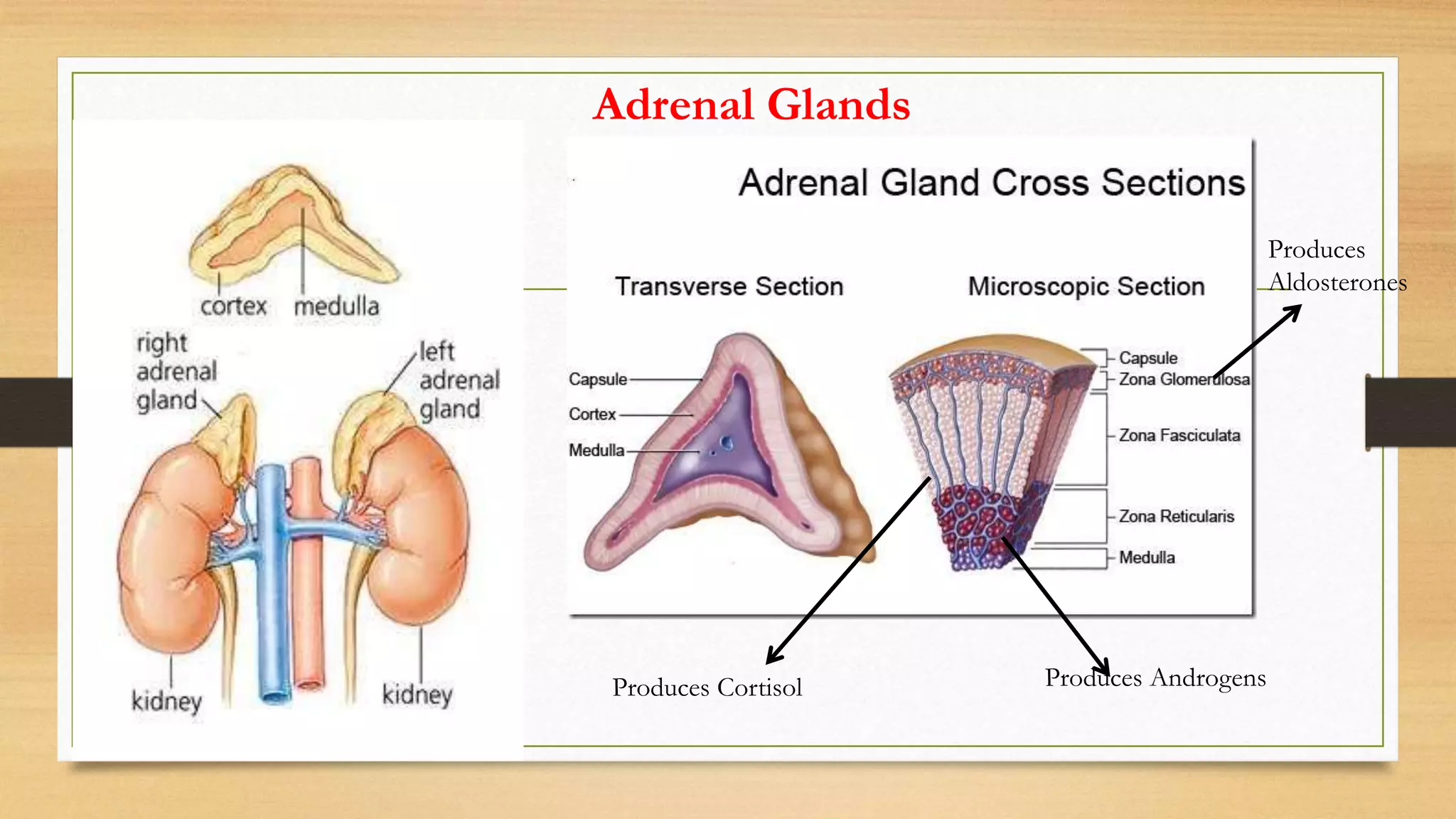 Adrenal Glands

cortex medulla

right adrenal gland

left adrenal gland

kidney

kidney

Adrenal Gland Cross Sections

Transverse Section

Microscopic Section

Capsule

Cortex

Medulla

Capsule

Zona Glomerulosa

Zona Fasciculata

Zona Reticularis

Medulla

Produces Aldosterones

Produces Cortisol

Produces Androgens